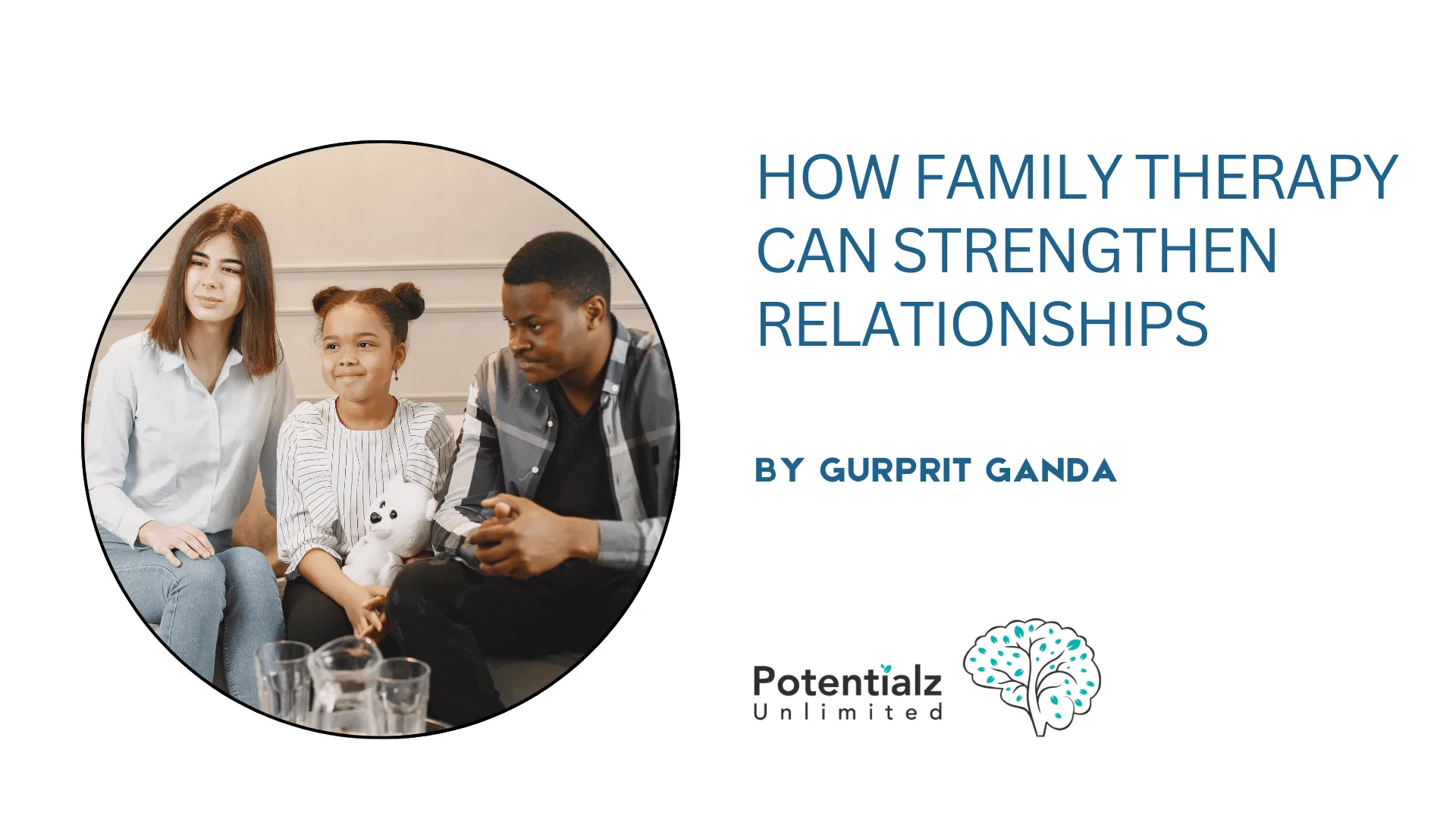 HOW FAMILY THERAPY CAN STRENGTHEN RELATIONSHIPS

BY GURPRIT GANDA

Potentialz
Unlimited